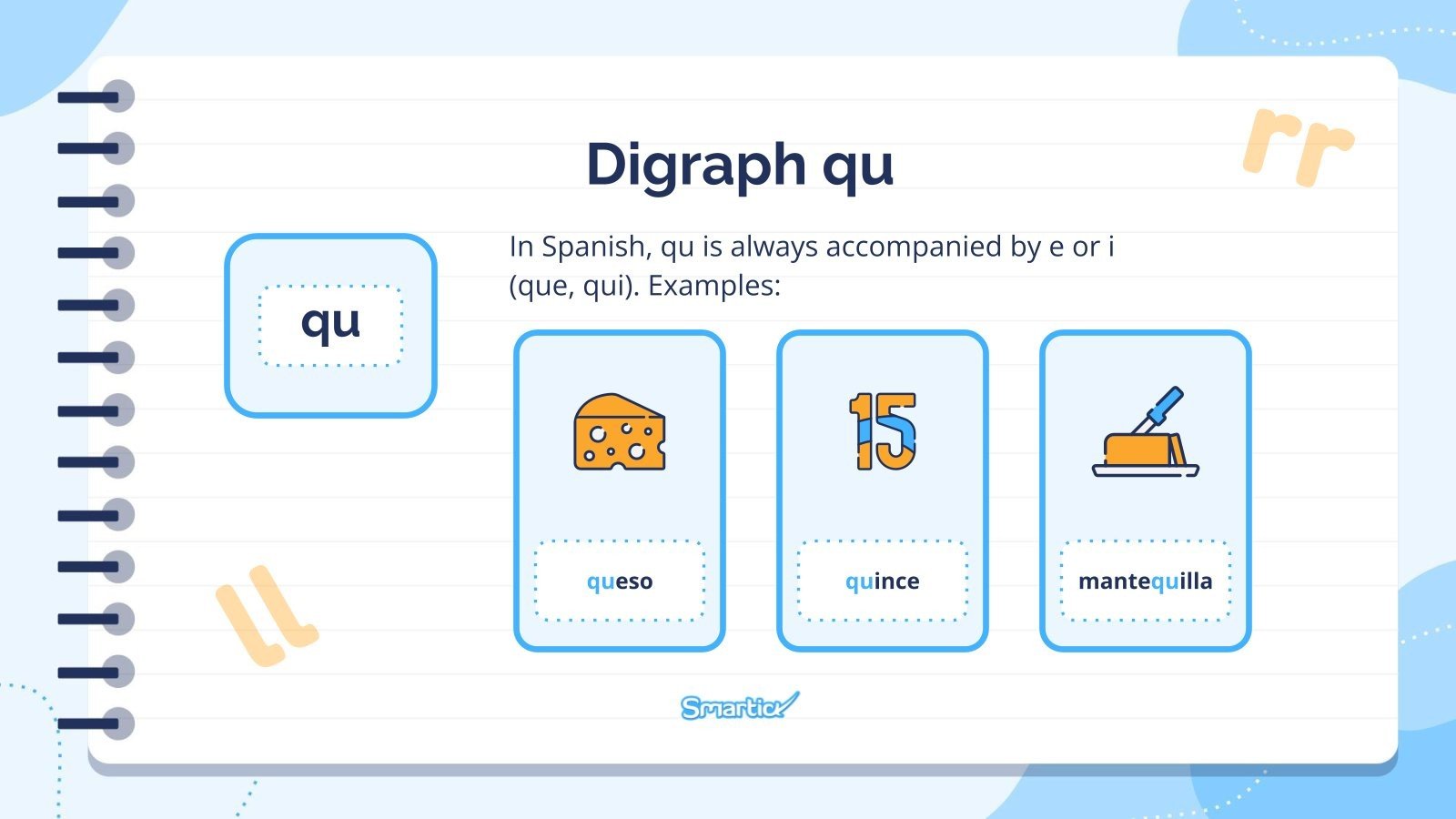 rr

Digraph qu

qu

In Spanish, qu is always accompanied by e or i (que, qui). Examples:

15

queso

quince

mantequilla

ll

Smartick